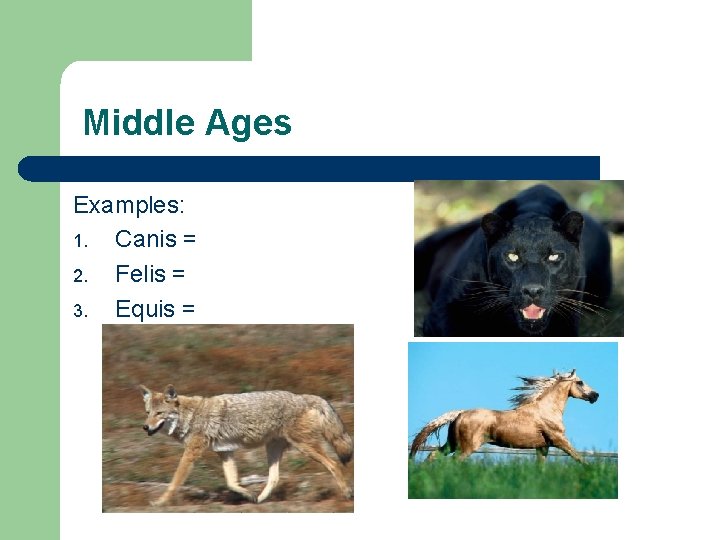 Middle Ages

Examples:
1. Canis =
2. Felis =
3. Equis =